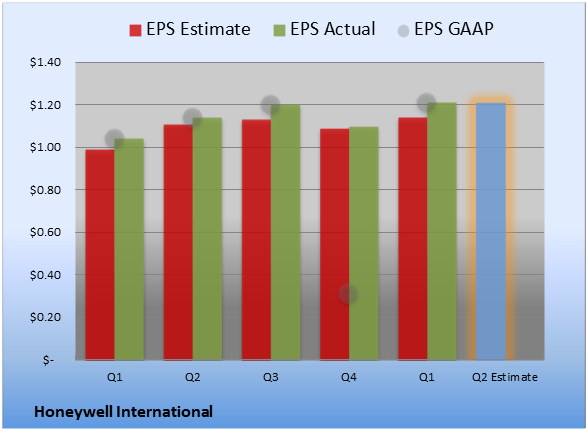 EPS Estimate EPS Actual EPS GAAP

$1.40
$1.20
$1.00
$0.80
$0.60
$0.40
$0.20
$-

Q1 Q2 Q3 Q4 Q1 Q2 Estimate

Honeywell International